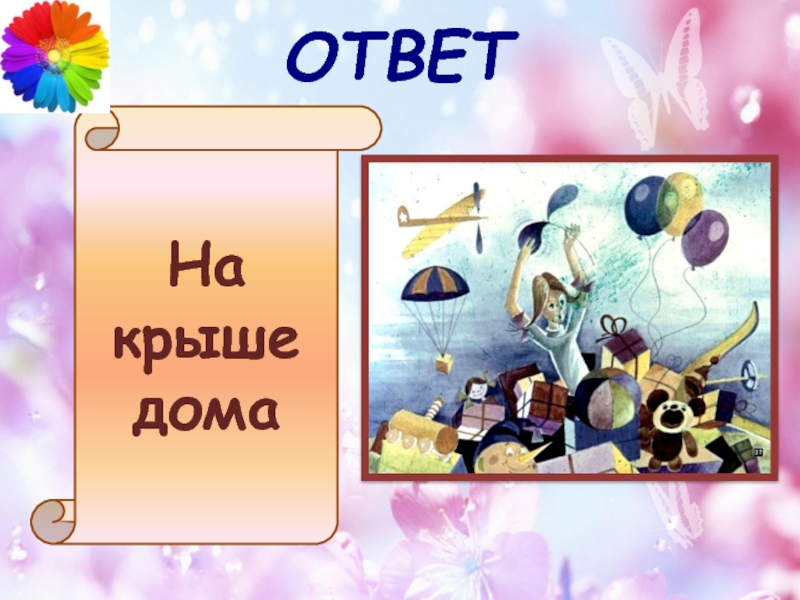 ОТВЕТ

На крыше дома

37